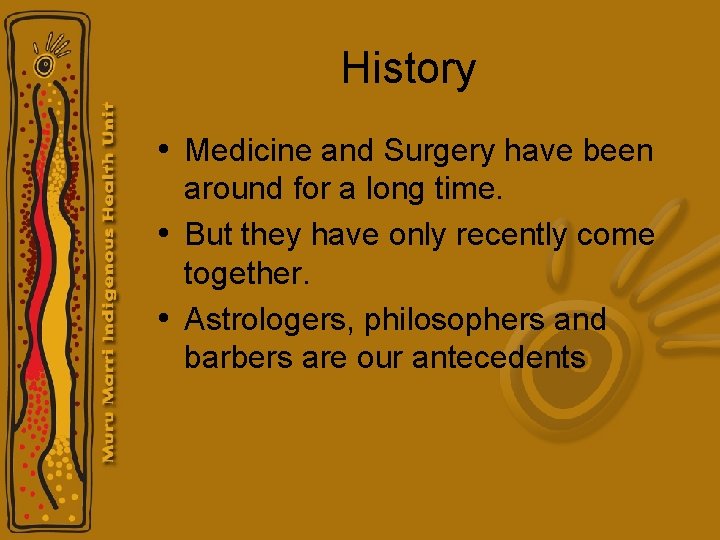 Muru Marri Indigenous Health Unit

History

• Medicine and Surgery have been around for a long time.
• But they have only recently come together.
• Astrologers, philosophers and barbers are our antecedents